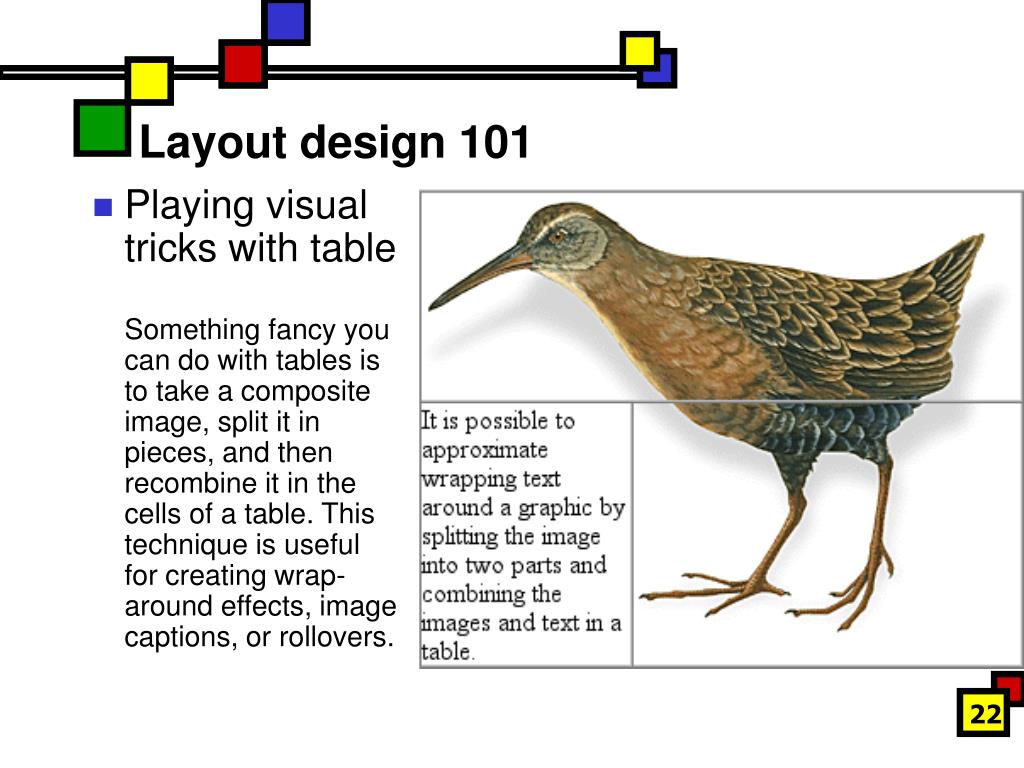 Layout design 101

Playing visual tricks with table

Something fancy you can do with tables is to take a composite image, split it in pieces, and then recombine it in the cells of a table. This technique is useful for creating wrap-around effects, image captions, or rollovers.

It is possible to approximate wrapping text around a graphic by splitting the image into two parts and combining the images and text in a table.

22